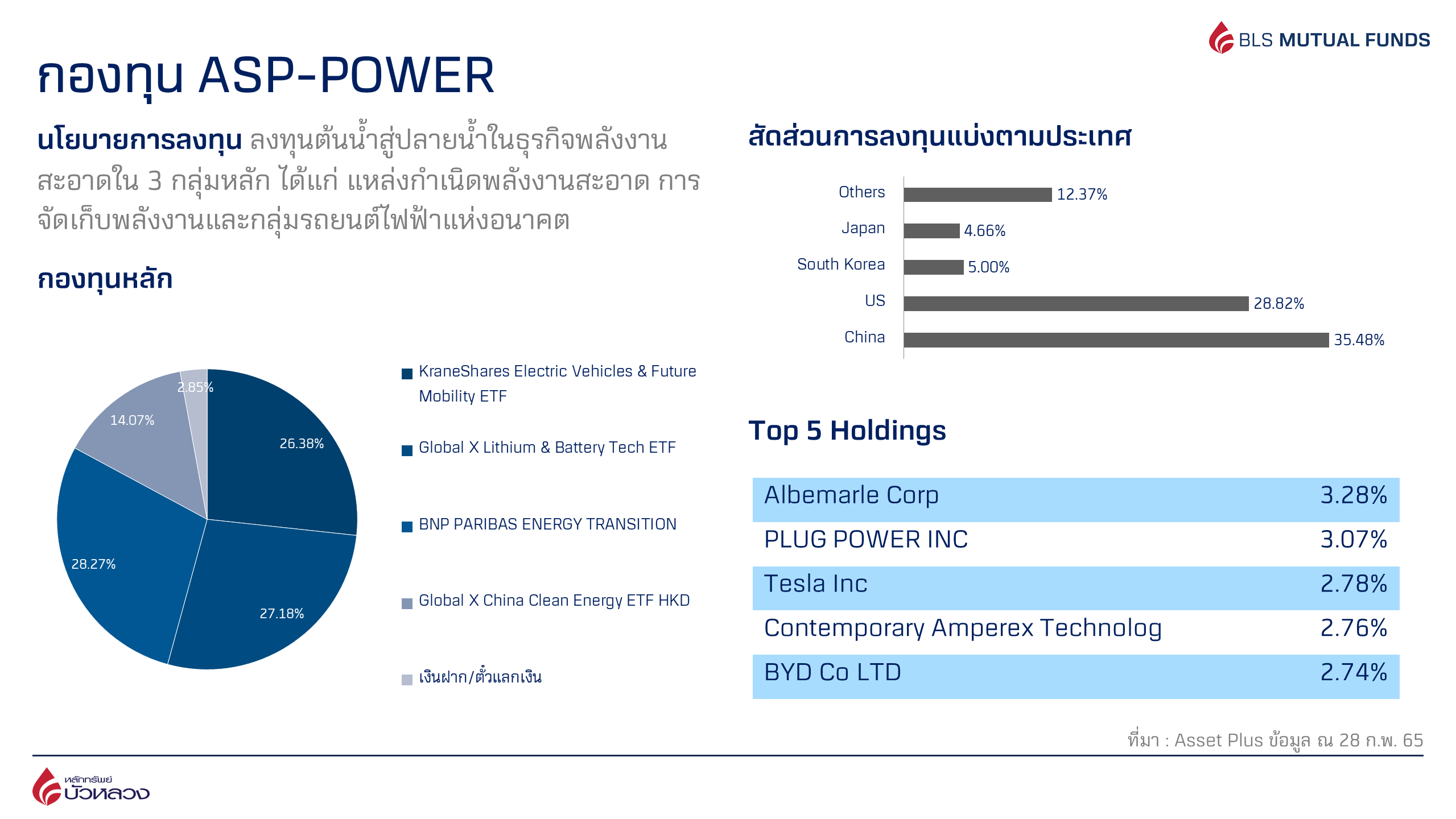 BLS MUTUAL FUNDS

กองทุน ASP-POWER

นโยบายการลงทุน ลงทุนต้นน้ำสู่ปลายน้ำในธุรกิจพลังงานสะอาดใน 3 กลุ่มหลัก ได้แก่ แหล่งกำเนิดพลังงานสะอาด การจัดเก็บพลังงานและกลุ่มรถยนต์ไฟฟ้าแห่งอนาคต

กองทุนหลัก

2.85%
14.07%
26.38%
28.27%
27.18%

KraneShares Electric Vehicles & Future Mobility ETF
Global X Lithium & Battery Tech ETF
BNP PARIBAS ENERGY TRANSITION
Global X China Clean Energy ETF HKD
เงินฝาก/ตั๋วแลกเงิน

สัดส่วนการลงทุนแบ่งตามประเทศ

Others 12.37%
Japan 4.66%
South Korea 5.00%
US 28.82%
China 35.48%

Top 5 Holdings

| Albemarle Corp | 3.28% |
|---|---|
| PLUG POWER INC | 3.07% |
| Tesla Inc | 2.78% |
| Contemporary Amperex Technolog | 2.76% |
| BYD Co LTD | 2.74% |

ที่มา : Asset Plus ข้อมูล ณ 28 ก.พ. 65

หลักทรัพย์ บัวหลวง